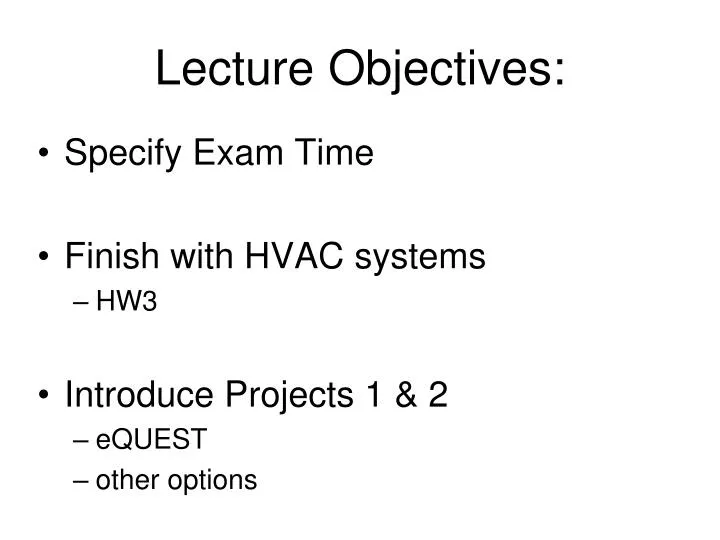 Lecture Objectives:

• Specify Exam Time

• Finish with HVAC systems
– HW3

• Introduce Projects 1 & 2
– eQUEST
– other options